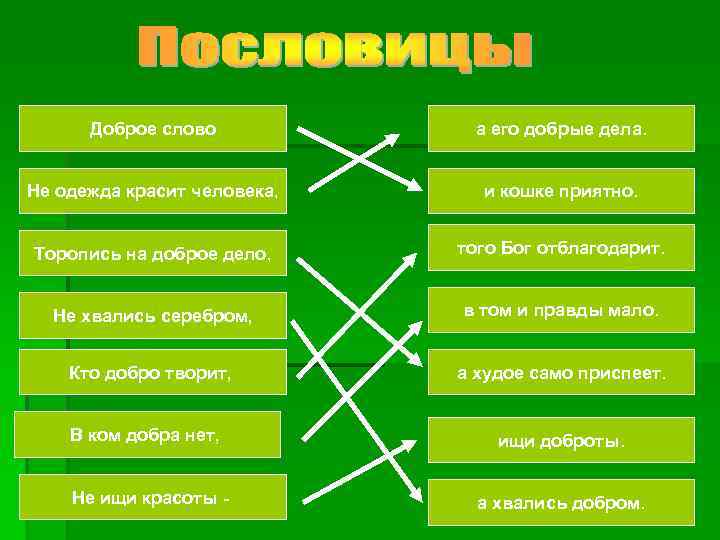 Пословицы

Доброе слово

Не одежда красит человека,

Торопись на доброе дело,

Не хвались серебром,

Кто добро творит,

В ком добра нет,

Не ищи красоты -

а его добрые дела.

и кошке приятно.

того Бог отблагодарит.

в том и правды мало.

а худое само приспеет.

ищи доброты.

а хвались добром.